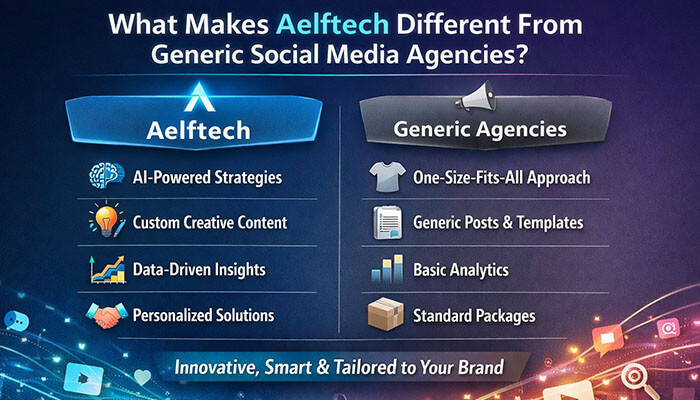 What Makes Aelftech Different From Generic Social Media Agencies?

Aelftech

AI-Powered Strategies

Custom Creative Content

Data-Driven Insights

Personalized Solutions

Generic Agencies

One-Size-Fits-All Approach

Generic Posts & Templates

Basic Analytics

Standard Packages

Innovative, Smart & Tailored to Your Brand